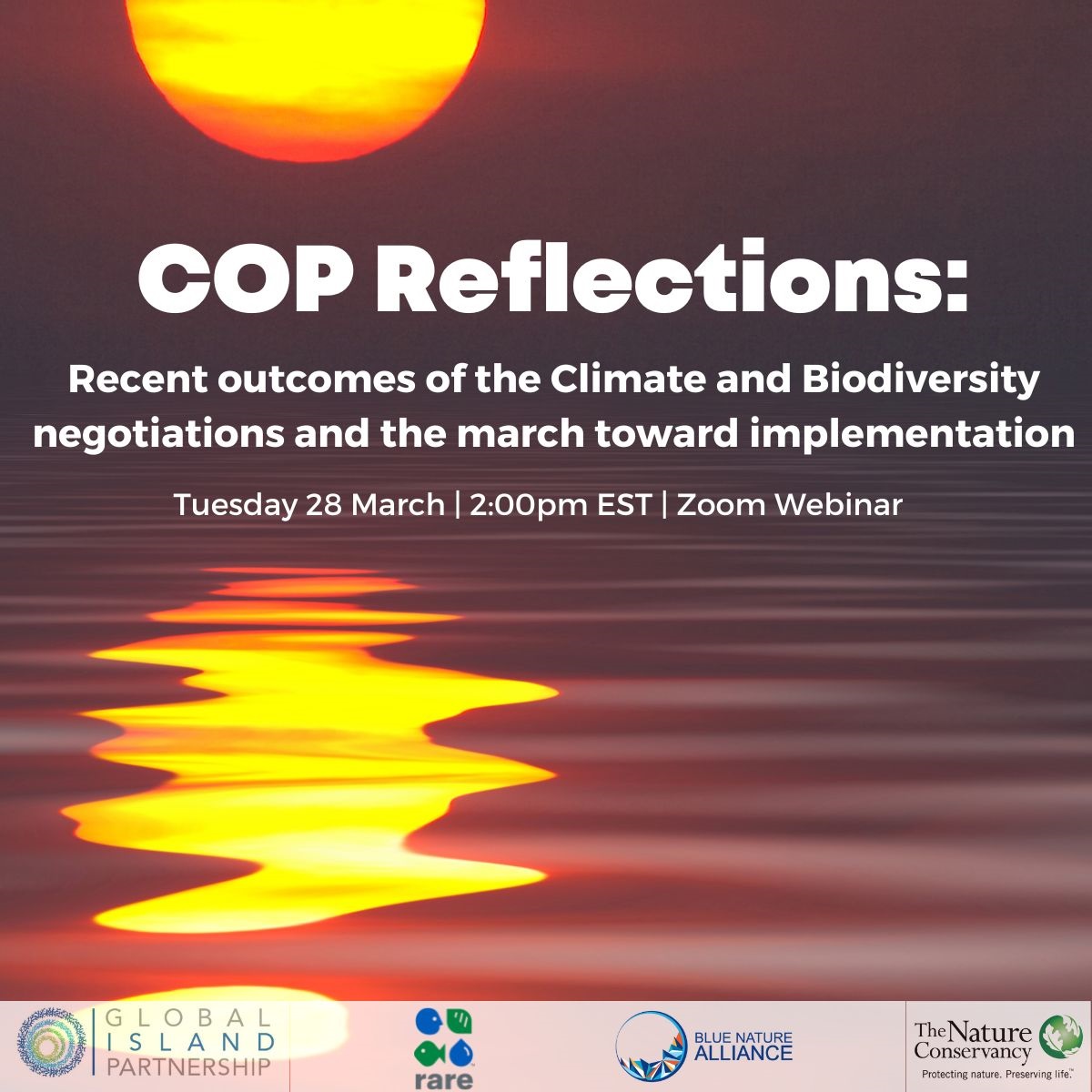 COP Reflections:

Recent outcomes of the Climate and Biodiversity negotiations and the march toward implementation

Tuesday 28 March | 2:00pm EST | Zoom Webinar

GLOBAL ISLAND PARTNERSHIP

rare

BLUE NATURE ALLIANCE

The Nature Conservancy
Protecting nature. Preserving life.